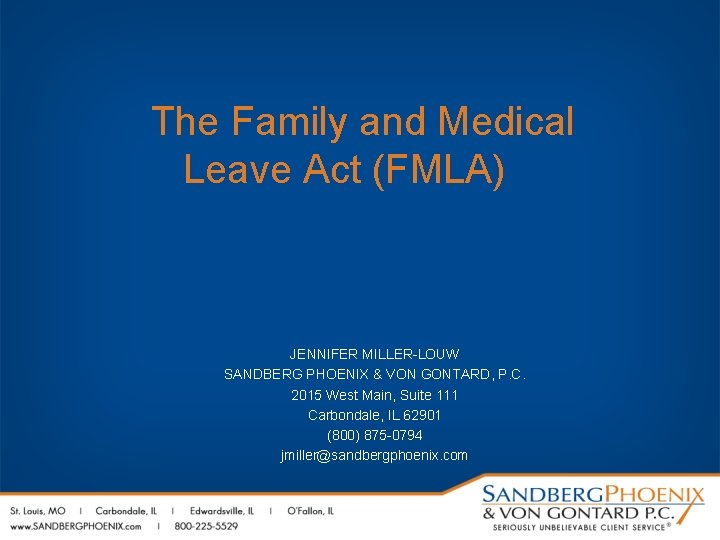 The Family and Medical Leave Act (FMLA)

JENNIFER MILLER-LOUW
SANDBERG PHOENIX & VON GONTARD, P.C.
2015 West Main, Suite 111
Carbondale, IL 62901
(800) 875-0794
jmiller@sandbergphoenix.com

St. Louis, MO | Carbondale, IL | Edwardsville, IL | O'Fallon, IL
www.SANDBERGPHOENIX.com | 800-225-5529

SANDBERGPHOENIX
& VON GONTARD P.C.
SERIOUSLY UNBELIEVABLE CLIENT SERVICE®